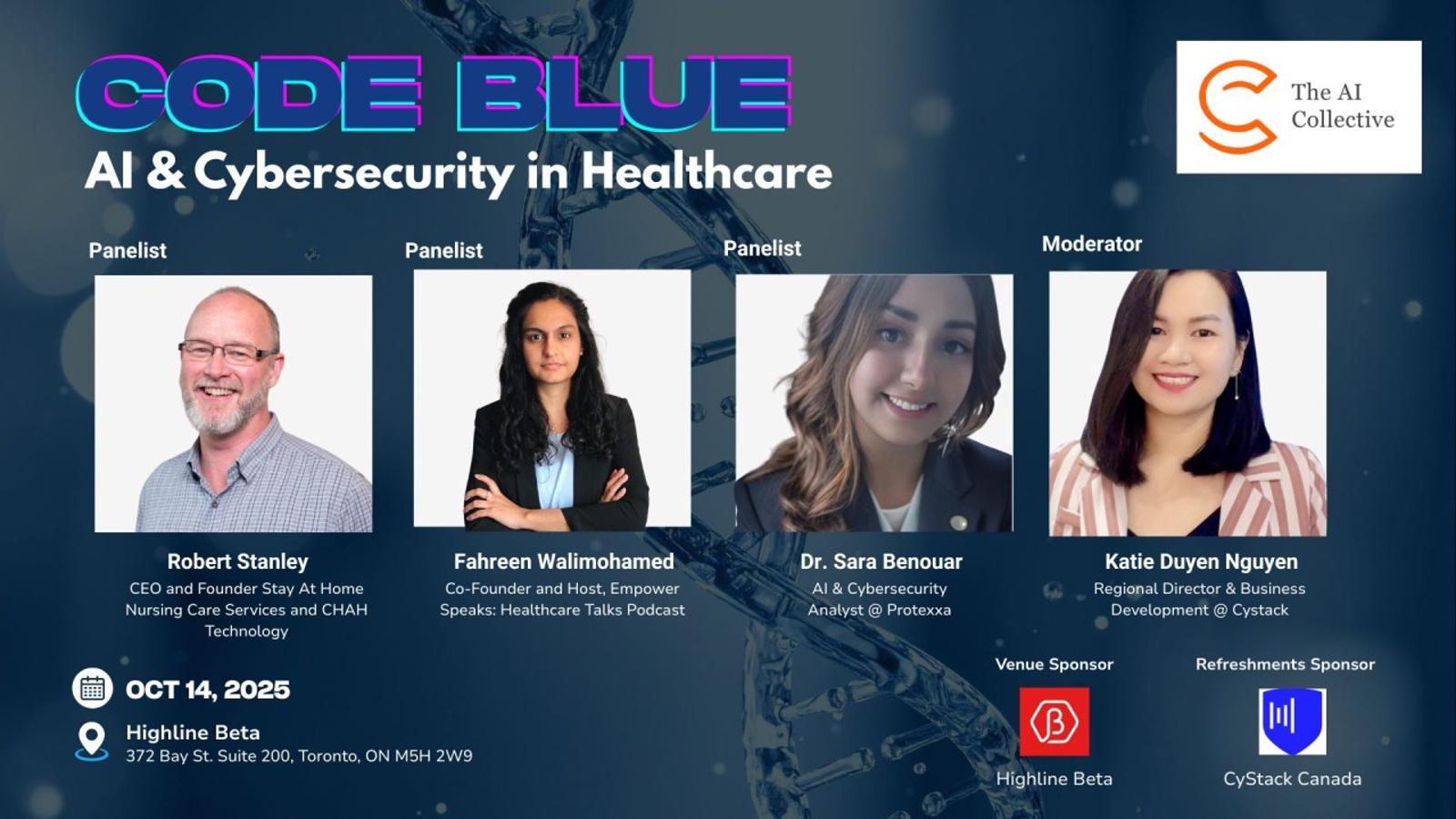 CODE BLUE
AI & Cybersecurity in Healthcare

The AI Collective

Panelist

Robert Stanley
CEO and Founder Stay At Home Nursing Care Services and CHAH Technology

Panelist

Fahreen Walimohamed
Co-Founder and Host, Empower Speaks: Healthcare Talks Podcast

Panelist

Dr. Sara Benouar
AI & Cybersecurity Analyst @ Protexxa

Moderator

Katie Duyen Nguyen
Regional Director & Business Development @ Cystack

OCT 14, 2025

Highline Beta
372 Bay St. Suite 200, Toronto, ON M5H 2W9

Venue Sponsor

Highline Beta

Refreshments Sponsor

CyStack Canada